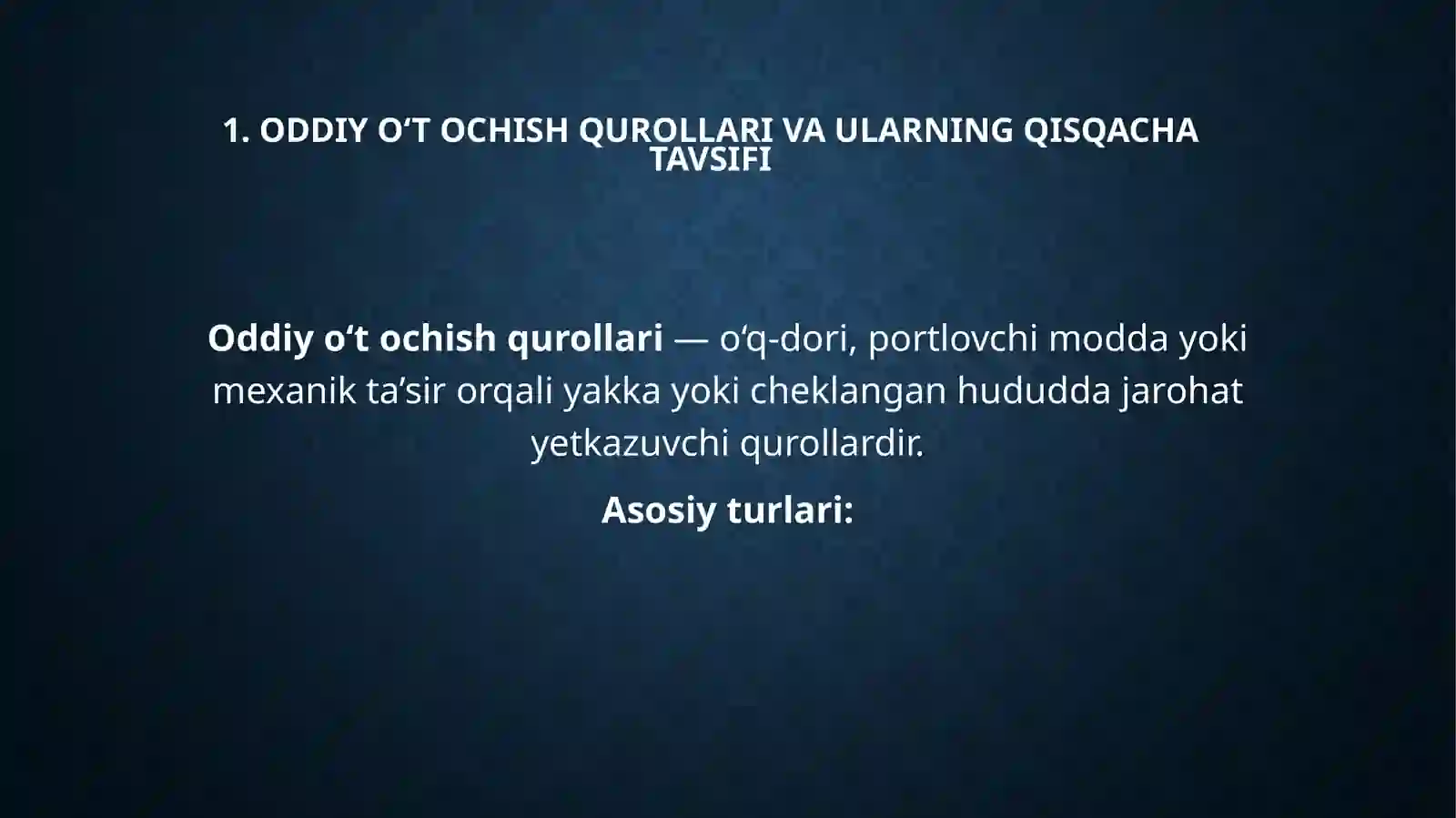 1. ODDIY O‘T OCHISH QUROLLARI VA ULARNING QISQACHA TAVSIFI

Oddiy o‘t ochish qurollari — o‘q-dori, portlovchi modda yoki mexanik ta’sir orqali yakka yoki cheklangan hududda jarohat yetkazuvchi qurollardir.

Asosiy turlari: